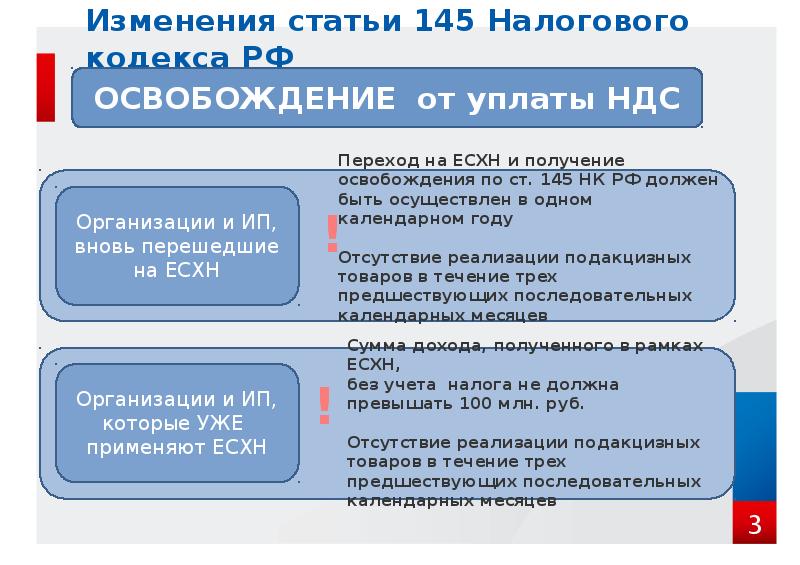 Изменения статьи 145 Налогового кодекса РФ

ОСВОБОЖДЕНИЕ от уплаты НДС

Организации и ИП, вновь перешедшие на ЕСХН

!

Переход на ЕСХН и получение освобождения по ст. 145 НК РФ должен быть осуществлен в одном календарном году

Отсутствие реализации подакцизных товаров в течение трех предшествующих последовательных календарных месяцев

Организации и ИП, которые УЖЕ применяют ЕСХН

!

Сумма дохода, полученного в рамках ЕСХН, без учета налога не должна превышать 100 млн. руб.

Отсутствие реализации подакцизных товаров в течение трех предшествующих последовательных календарных месяцев

3